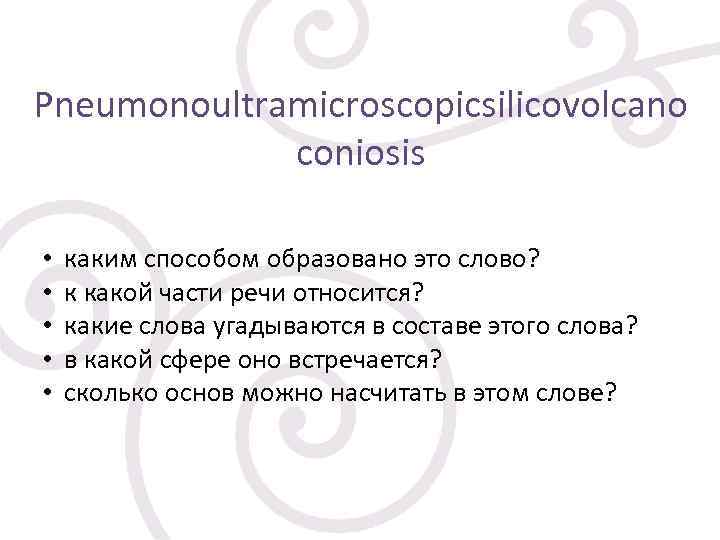 Pneumonoultramicroscopicsilicovolcano coniosis

• каким способом образовано это слово?
• к какой части речи относится?
• какие слова угадываются в составе этого слова?
• в какой сфере оно встречается?
• сколько основ можно насчитать в этом слове?